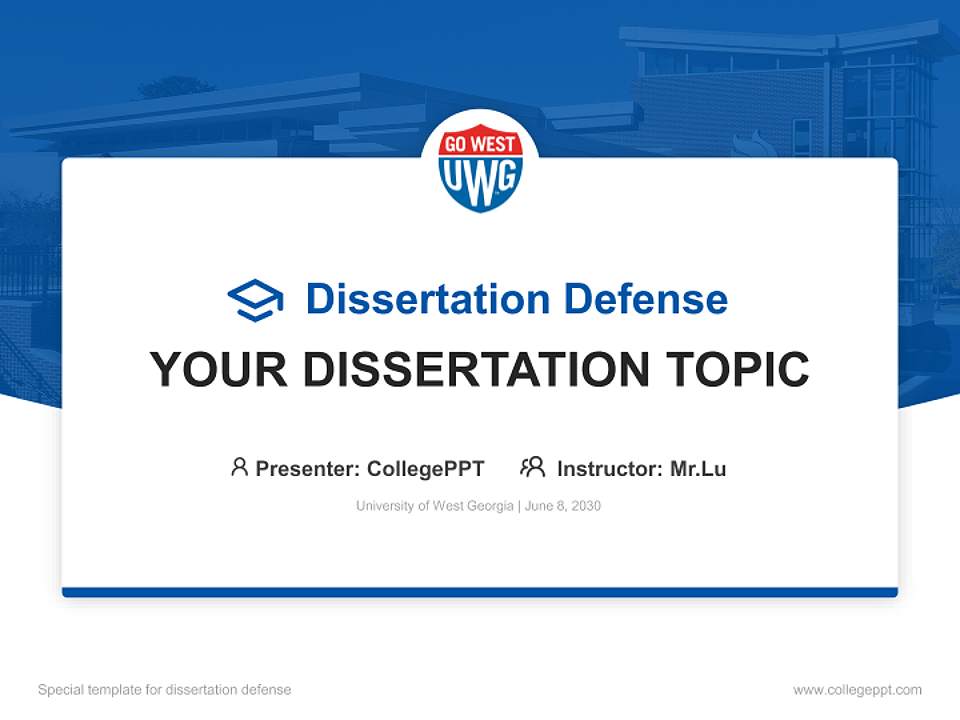 GO WEST
UWG

Dissertation Defense

YOUR DISSERTATION TOPIC

Presenter: CollegePPT Instructor: Mr.Lu

University of West Georgia | June 8, 2030

Special template for dissertation defense

www.collegeppt.com